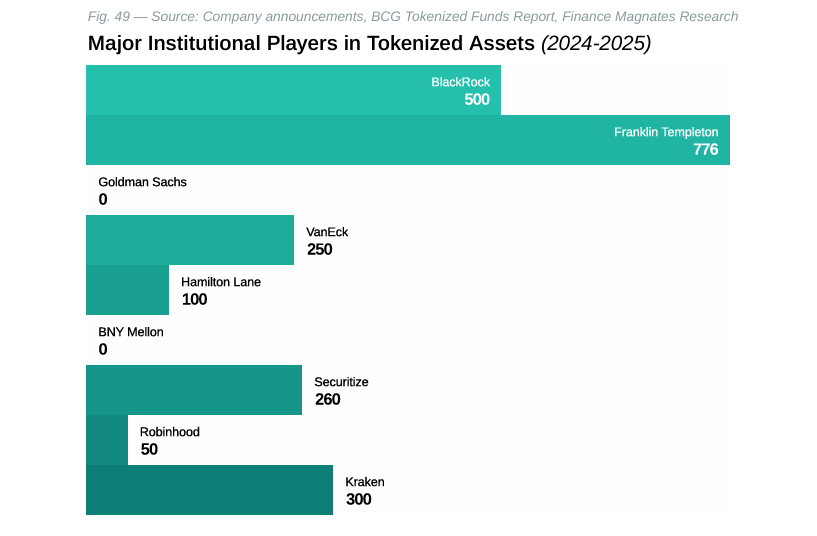 Fig. 49 — Source: Company announcements, BCG Tokenized Funds Report, Finance Magnates Research

Major Institutional Players in Tokenized Assets (2024-2025)

BlackRock
500

Franklin Templeton
776

Goldman Sachs
0

VanEck
250

Hamilton Lane
100

BNY Mellon
0

Securitize
260

Robinhood
50

Kraken
300